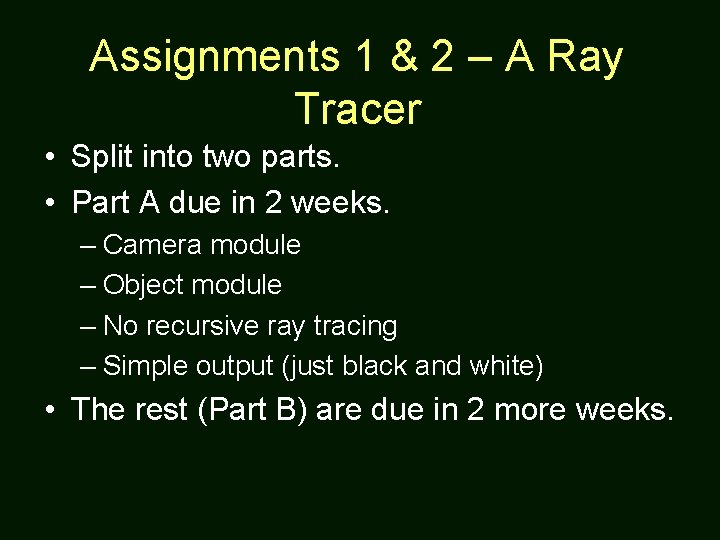 Assignments 1 & 2 – A Ray Tracer

• Split into two parts.
• Part A due in 2 weeks.
– Camera module
– Object module
– No recursive ray tracing
– Simple output (just black and white)
• The rest (Part B) are due in 2 more weeks.